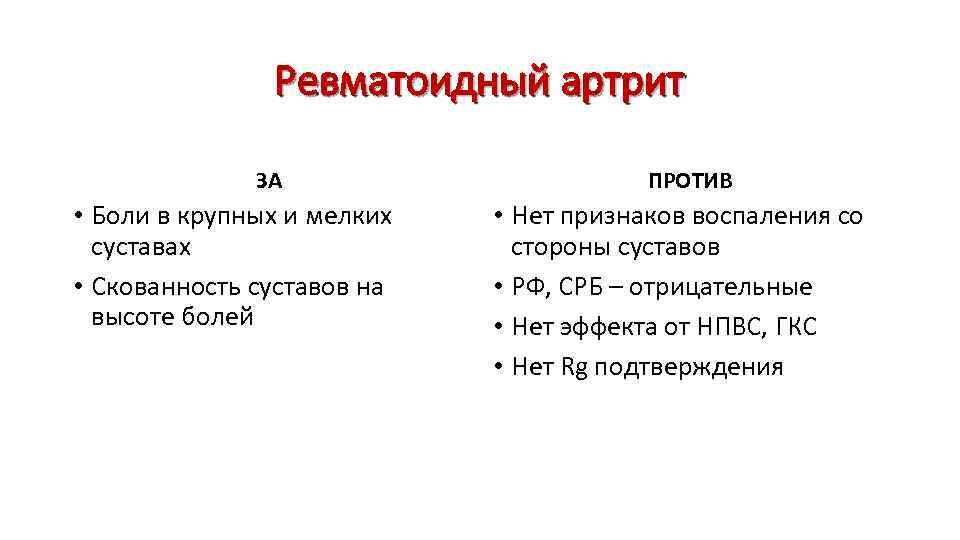 Ревматоидный артрит

ЗА

• Боли в крупных и мелких суставах
• Скованность суставов на высоте болей

ПРОТИВ

• Нет признаков воспаления со стороны суставов
• РФ, СРБ – отрицательные
• Нет эффекта от НПВС, ГКС
• Нет Rg подтверждения